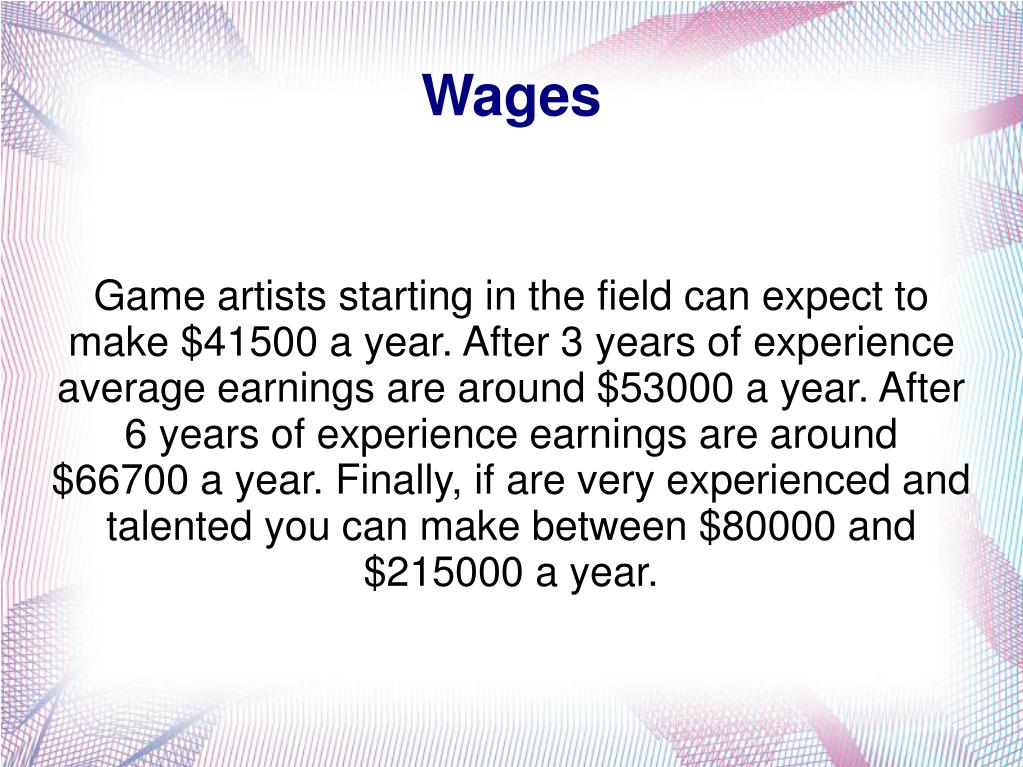 Wages

Game artists starting in the field can expect to make \$41500 a year. After 3 years of experience average earnings are around \$53000 a year. After 6 years of experience earnings are around \$66700 a year. Finally, if are very experienced and talented you can make between \$80000 and \$215000 a year.